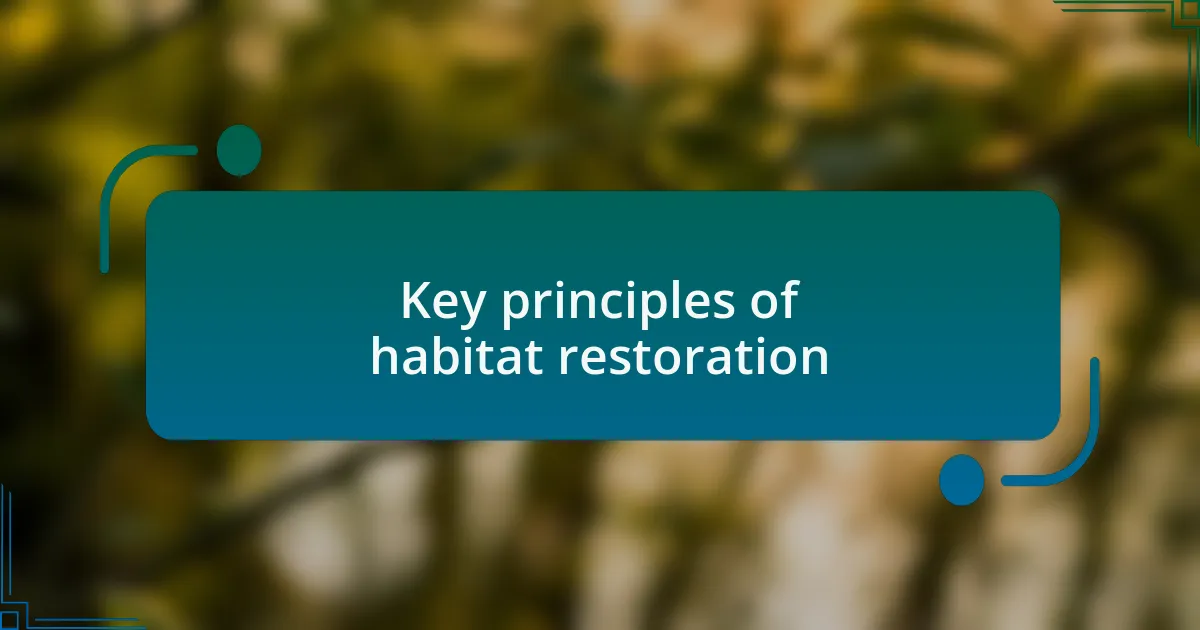 Key principles of habitat restoration